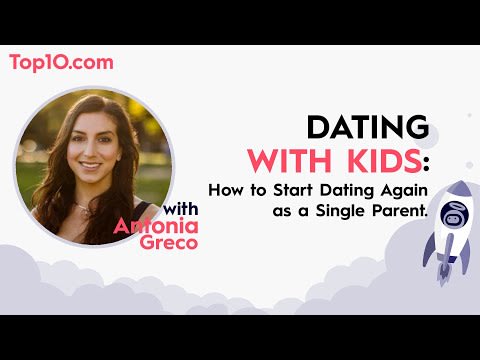 Top10.com

DATING WITH KIDS: How to Start Dating Again as a Single Parent.

with Antonia Greco